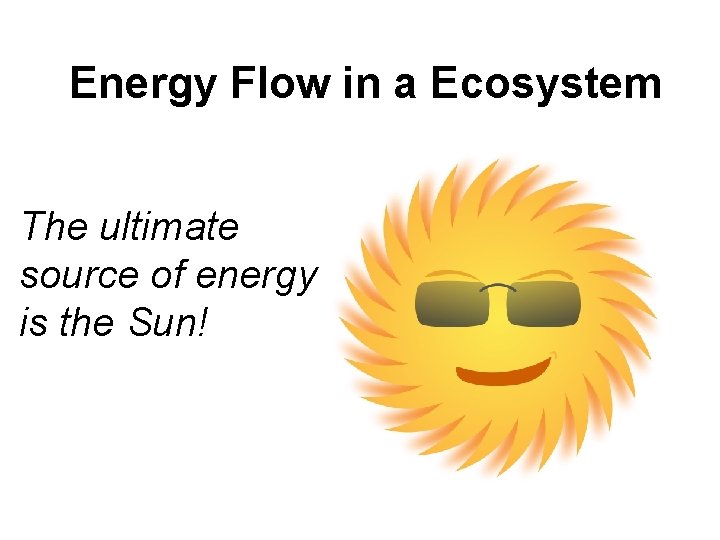 Energy Flow in a Ecosystem

The ultimate source of energy is the Sun!